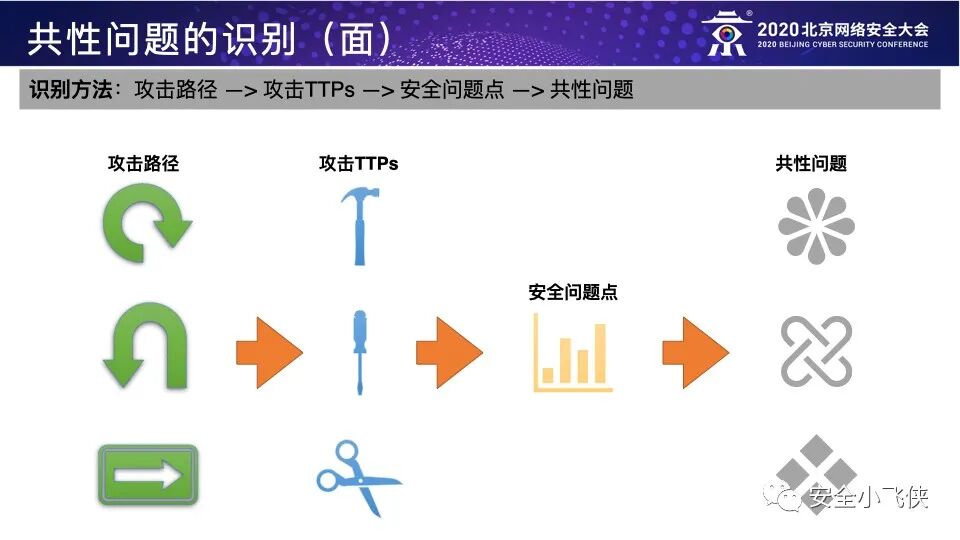 共性问题的识别（面）

2020北京网络安全大会
2020 BEIJING CYBER SECURITY CONFERENCE

识别方法：攻击路径 —> 攻击TTPs —> 安全问题点 —> 共性问题

攻击路径

攻击TTPs

安全问题点

共性问题

安全小飞侠